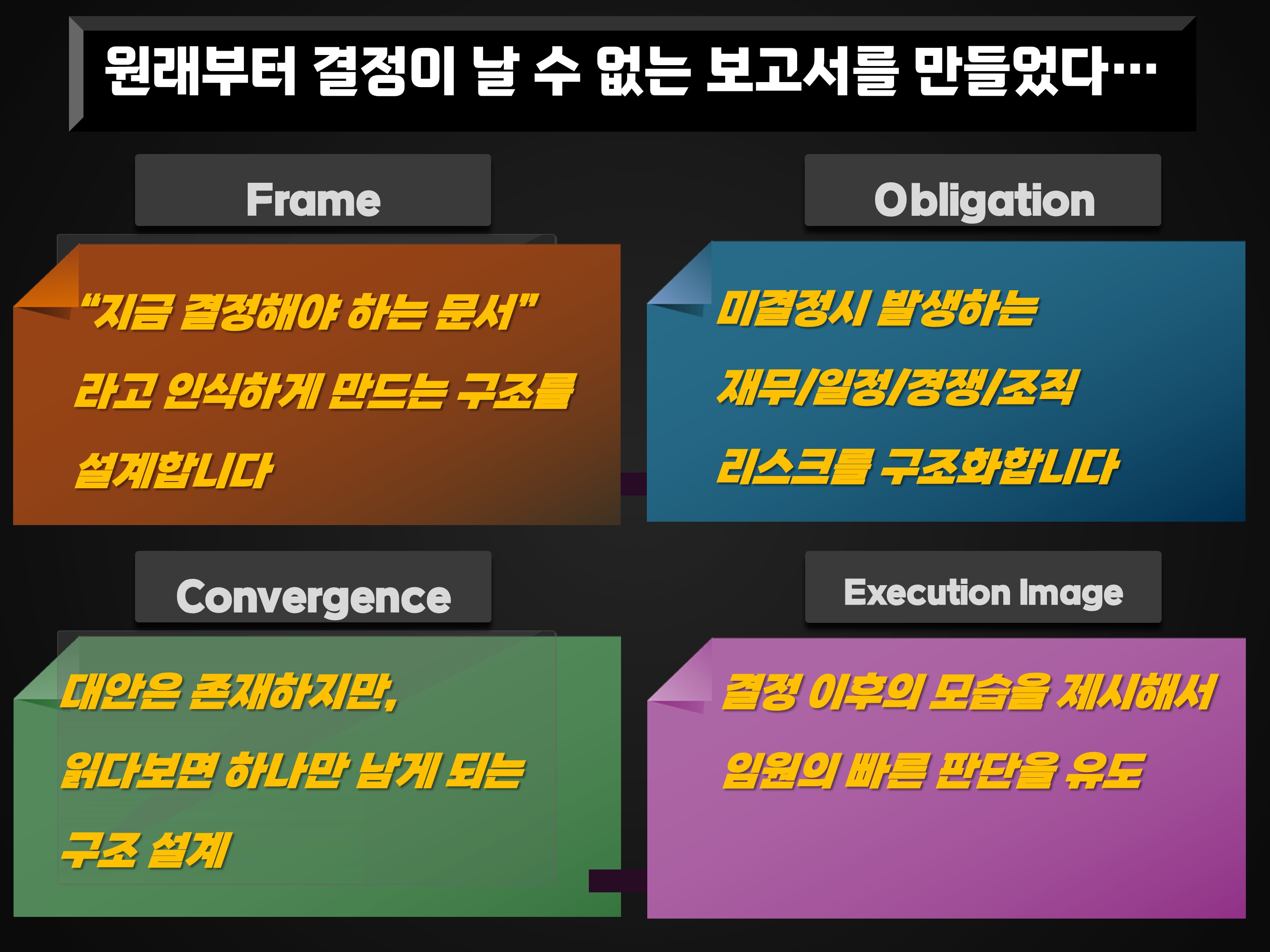 원래부터 결정이 날 수 없는 보고서를 만들었다…

Frame

“지금 결정해야 하는 문서”
라고 인식하게 만드는 구조를
설계합니다

Obligation

미결정시 발생하는
재무/일정/경쟁/조직
리스크를 구조화합니다

Convergence

대안은 존재하지만,
읽다보면 하나만 남게 되는
구조 설계

Execution Image

결정 이후의 모습을 제시해서
임원의 빠른 판단을 유도